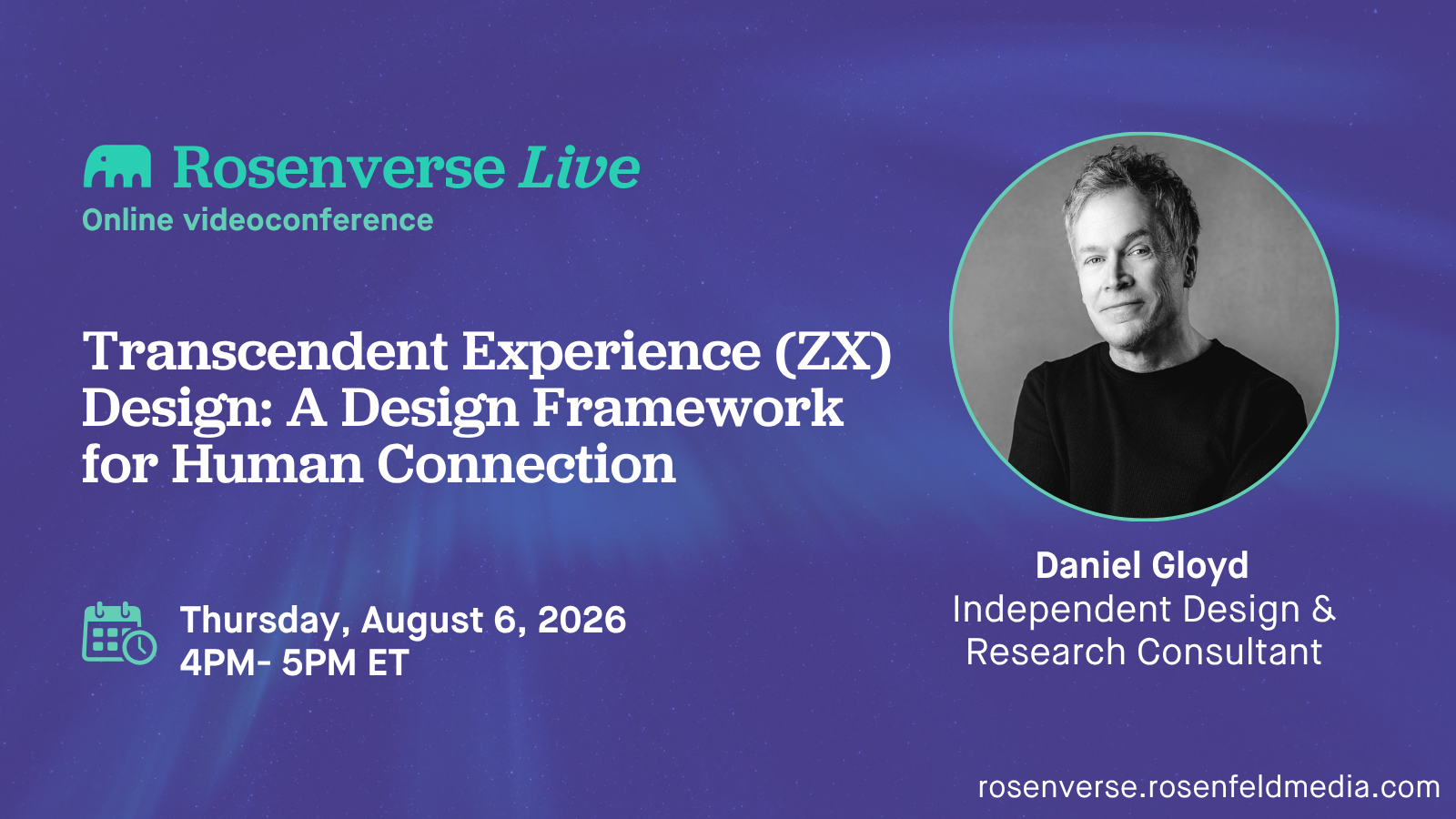 Rosenverse Live
Online videoconference

Transcendent Experience (ZX) Design: A Design Framework for Human Connection

Thursday, August 6, 2026
4PM- 5PM ET

Daniel Gloyd
Independent Design & Research Consultant

rosenverse.rosenfeldmedia.com